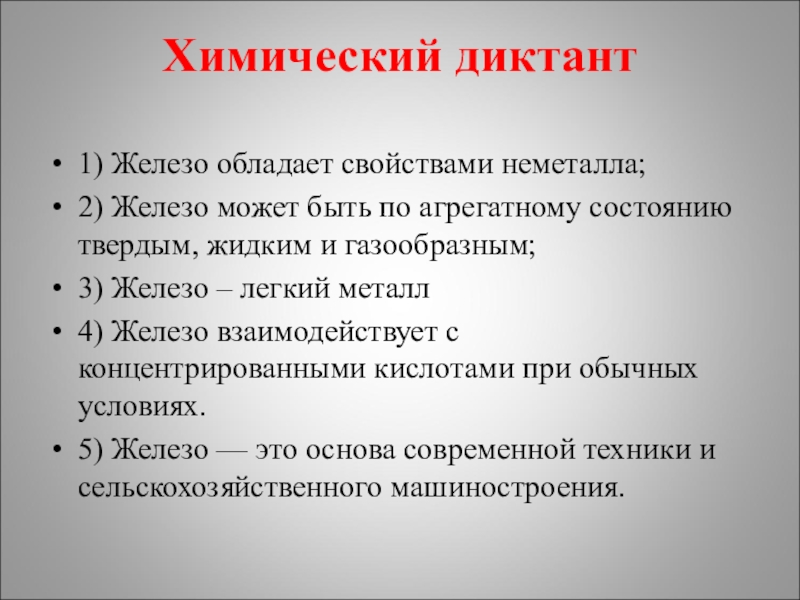 Химический диктант

• 1) Железо обладает свойствами неметалла;
• 2) Железо может быть по агрегатному состоянию твердым, жидким и газообразным;
• 3) Железо – легкий металл
• 4) Железо взаимодействует с концентрированными кислотами при обычных условиях.
• 5) Железо — это основа современной техники и сельскохозяйственного машиностроения.